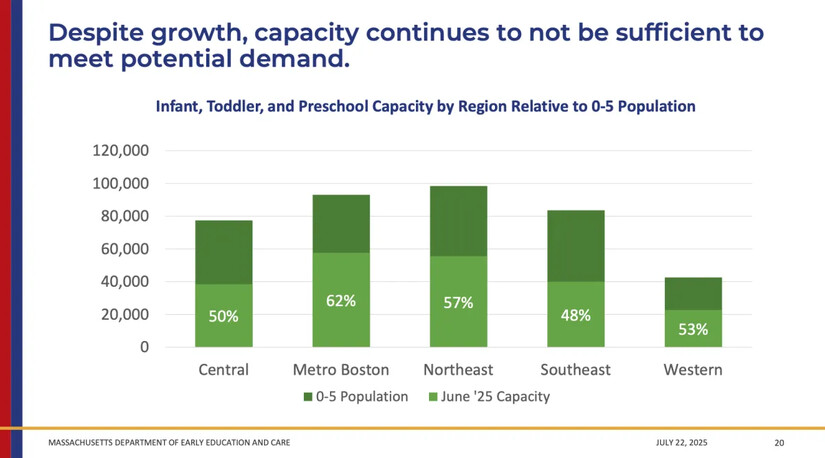 Despite growth, capacity continues to not be sufficient to meet potential demand.

Infant, Toddler, and Preschool Capacity by Region Relative to 0-5 Population

120,000
100,000
80,000
60,000
40,000
20,000
0

50%
62%
57%
48%
53%

Central
Metro Boston
Northeast
Southeast
Western

0-5 Population
June '25 Capacity

MASSACHUSETTS DEPARTMENT OF EARLY EDUCATION AND CARE
JULY 22, 2025
20